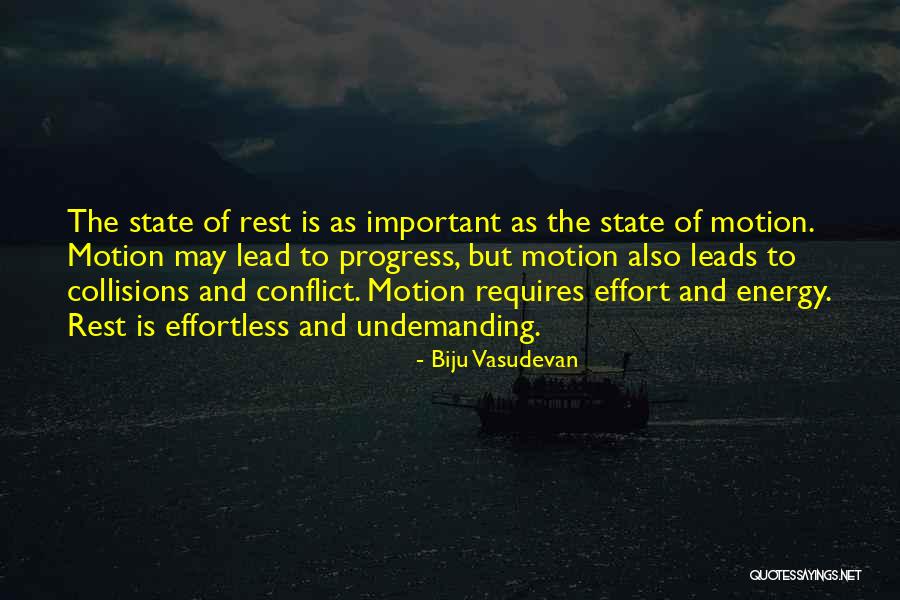 The state of rest is as important as the state of motion. Motion may lead to progress, but motion also leads to collisions and conflict. Motion requires effort and energy. Rest is effortless and undemanding.

- Biju Vasudevan

QUOTESSAYINGS.NET